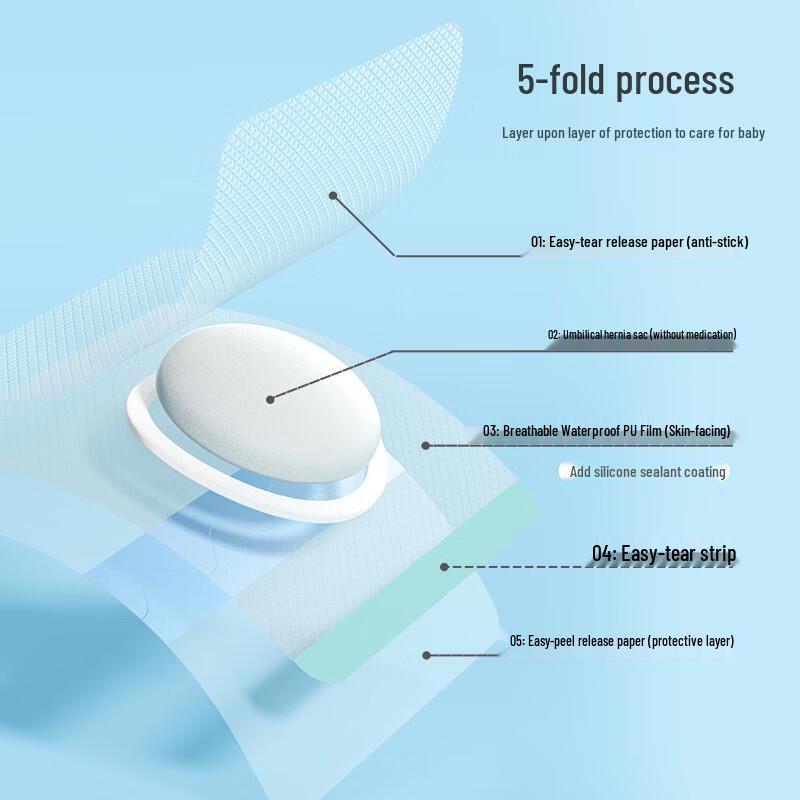 5-fold process

Layer upon layer of protection to care for baby

01: Easy-tear release paper (anti-stick)

02: Umbilical hernia sac (without medication)

03: Breathable Waterproof PU Film (Skin-facing)

Add silicone sealant coating

04: Easy-tear strip

05: Easy-peel release paper (protective layer)